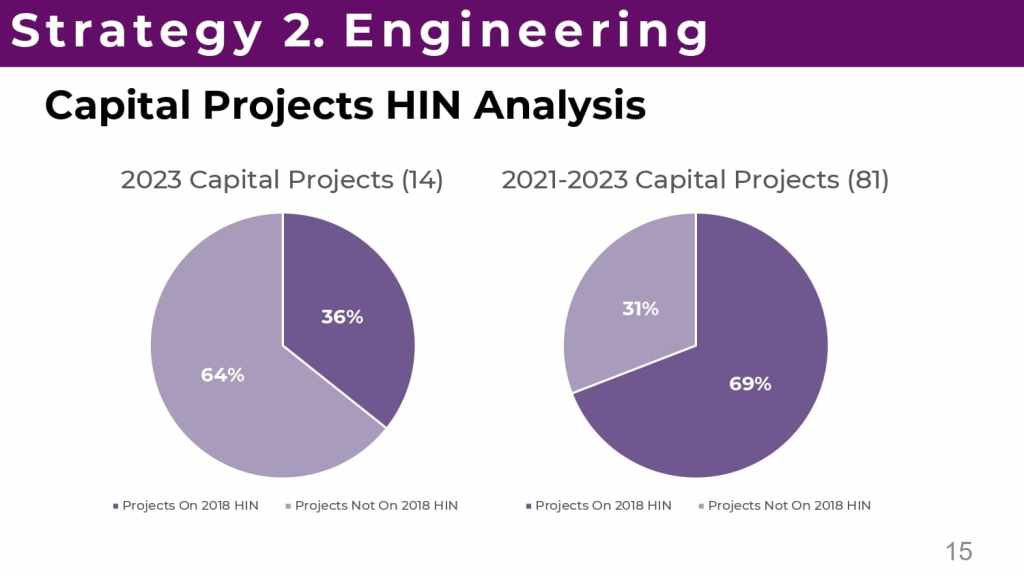 Strategy 2. Engineering

Capital Projects HIN Analysis

2023 Capital Projects (14)

36%

64%

Projects On 2018 HIN   Projects Not On 2018 HIN

2021-2023 Capital Projects (81)

31%

69%

Projects On 2018 HIN   Projects Not On 2018 HIN

15